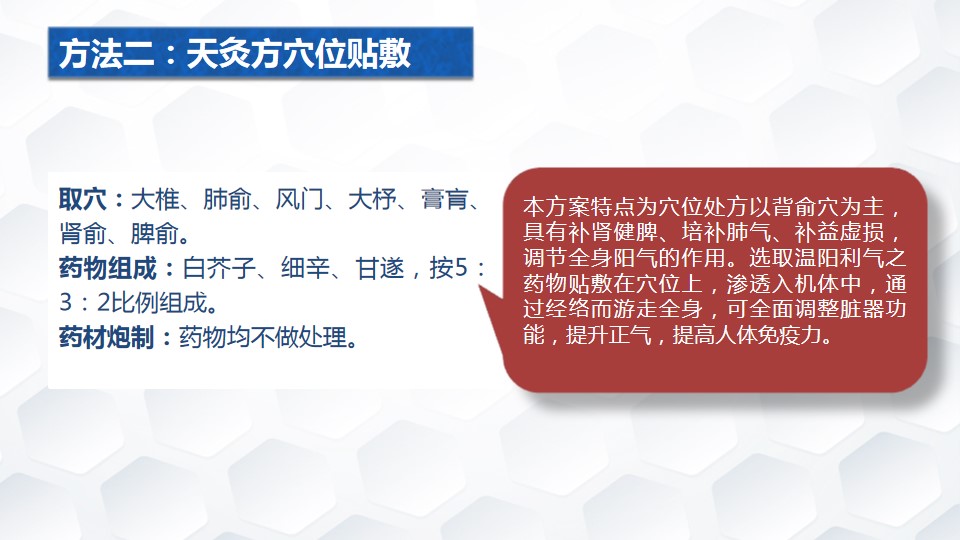 方法二：天灸方穴位贴敷

取穴：大椎、肺俞、风门、大杼、膏肓、肾俞、脾俞。
药物组成：白芥子、细辛、甘遂，按5：3：2比例组成。
药材炮制：药物均不做处理。

本方案特点为穴位处方以背俞穴为主，具有补肾健脾、培补肺气、补益虚损，调节全身阳气的作用。选取温阳利气之药物贴敷在穴位上，渗透入机体中，通过经络而游走全身，可全面调整脏器功能，提升正气，提高人体免疫力。